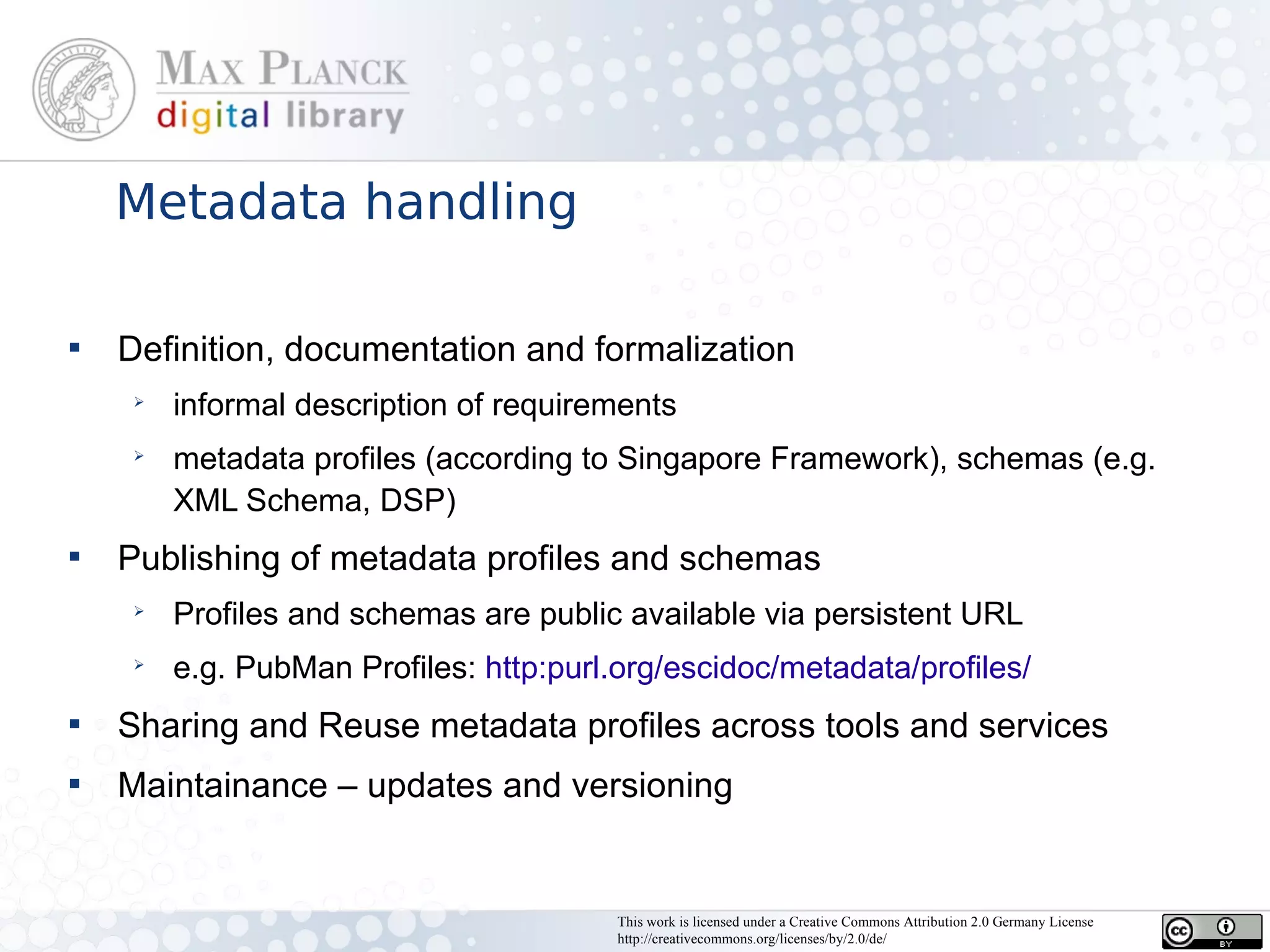 MAX PLANCK
digital library

Metadata handling

▪ Definition, documentation and formalization

➢ informal description of requirements

➢ metadata profiles (according to Singapore Framework), schemas (e.g. XML Schema, DSP)

▪ Publishing of metadata profiles and schemas

➢ Profiles and schemas are public available via persistent URL

➢ e.g. PubMan Profiles: http:purl.org/escidoc/metadata/profiles/

▪ Sharing and Reuse metadata profiles across tools and services

▪ Maintainance – updates and versioning

This work is licensed under a Creative Commons Attribution 2.0 Germany License
http://creativecommons.org/licenses/by/2.0/de/

cc BY